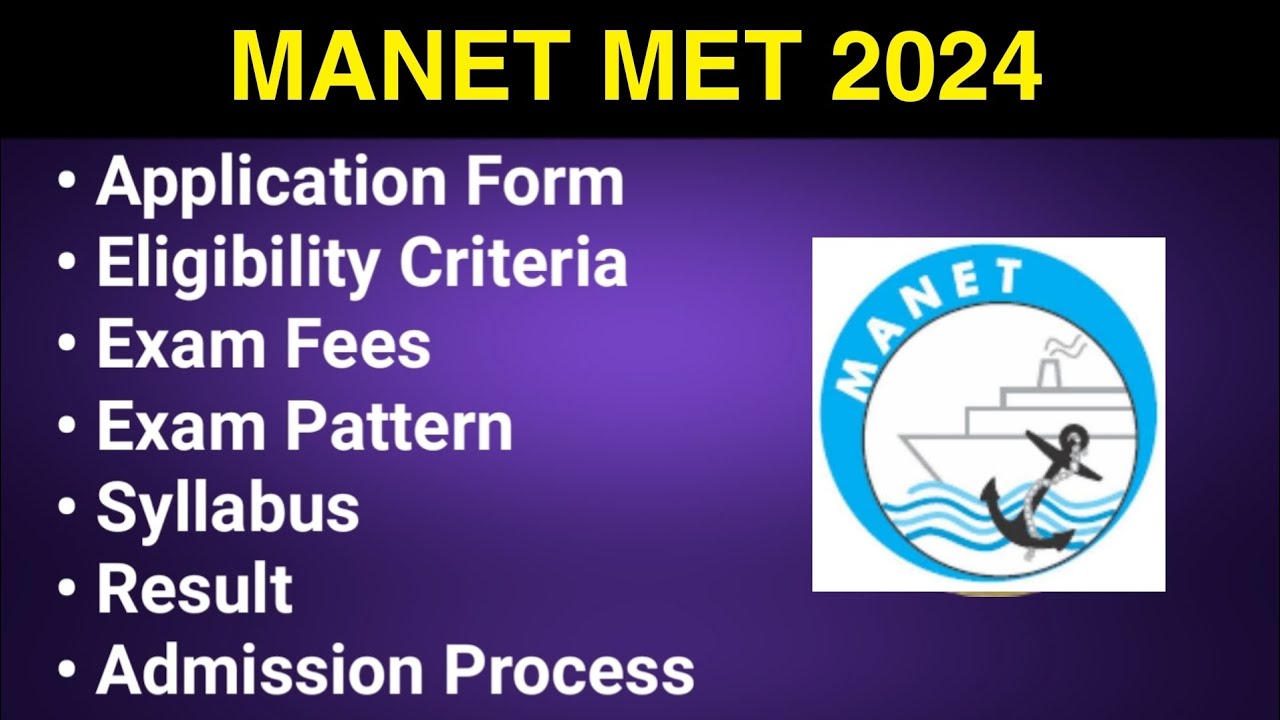 MANET MET 2024

• Application Form
• Eligibility Criteria
• Exam Fees
• Exam Pattern
• Syllabus
• Result
• Admission Process

MANET